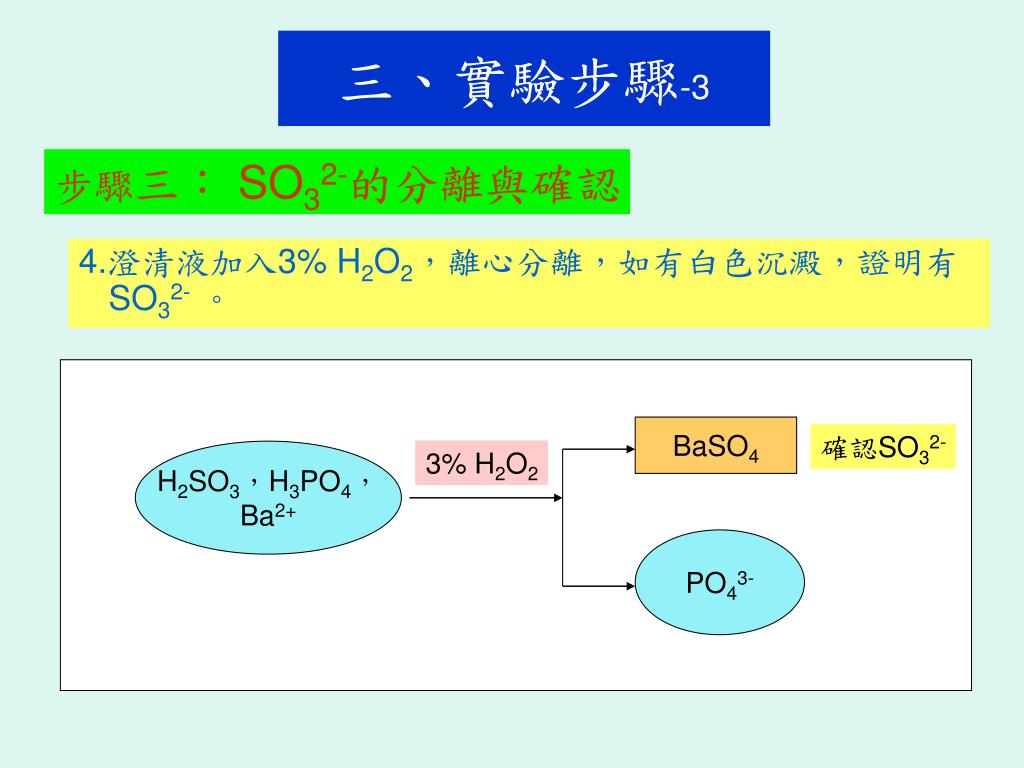 三、實驗步驟-3

步驟三： $SO_3^{2-}$的分離與確認

4.澄清液加入3% $H_2O_2$，離心分離，如有白色沉澱，證明有$SO_3^{2-}$ 。

$H_2SO_3$，$H_3PO_4$，$Ba^{2+}$

3% $H_2O_2$

$BaSO_4$

確認$SO_3^{2-}$

$PO_4^{3-}$